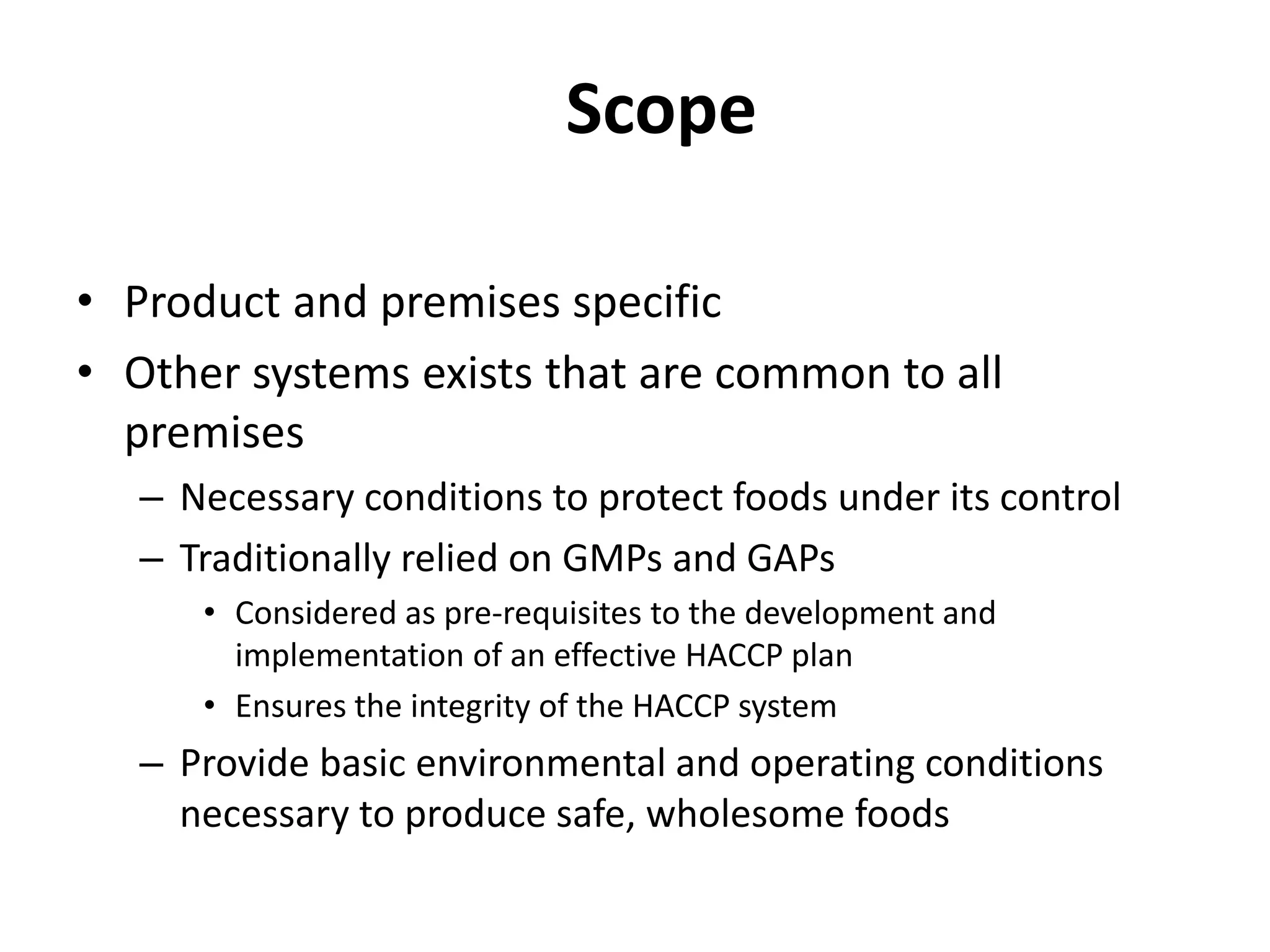 Scope

• Product and premises specific
• Other systems exists that are common to all premises
– Necessary conditions to protect foods under its control
– Traditionally relied on GMPs and GAPs
• Considered as pre-requisites to the development and implementation of an effective HACCP plan
• Ensures the integrity of the HACCP system
– Provide basic environmental and operating conditions necessary to produce safe, wholesome foods